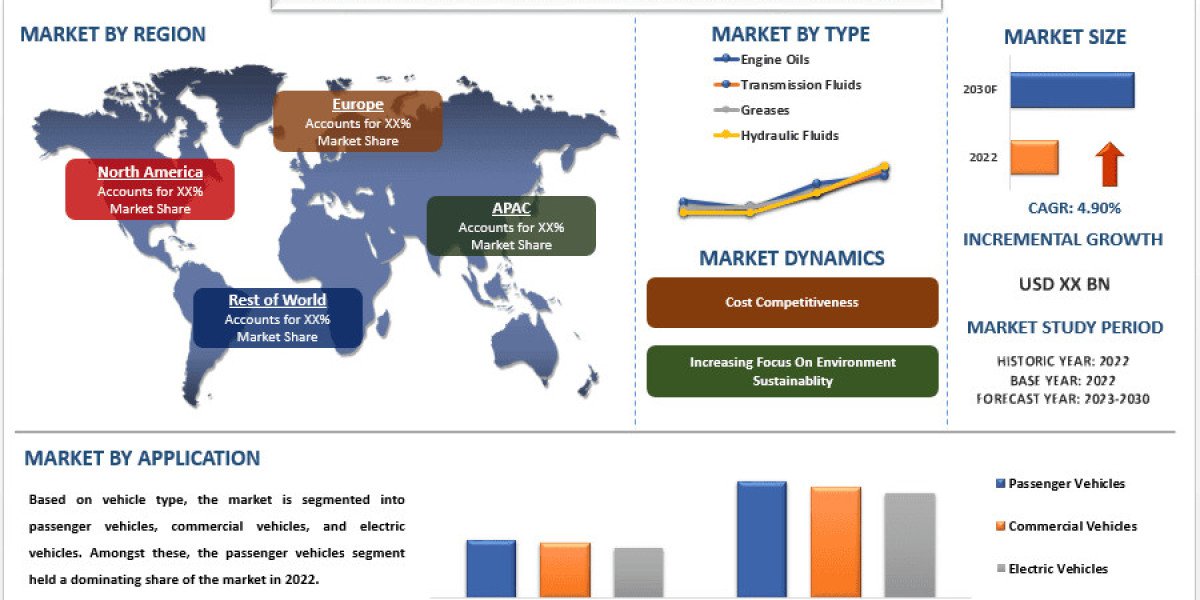 MARKET BY REGION

Europe
Accounts for XX%
Market Share

North America
Accounts for XX%
Market Share

APAC
Accounts for XX%
Market Share

Rest of World
Accounts for XX%
Market Share

MARKET BY TYPE

Engine Oils
Transmission Fluids
Greases
Hydraulic Fluids

MARKET DYNAMICS

Cost Competitiveness

Increasing Focus On Environment Sustainablity

MARKET SIZE

2030F

2022

CAGR: 4.90%

INCREMENTAL GROWTH

USD XX BN

MARKET STUDY PERIOD

HISTORIC YEAR: 2022
BASE YEAR: 2022
FORECAST YEAR: 2023-2030

MARKET BY APPLICATION

Based on vehicle type, the market is segmented into passenger vehicles, commercial vehicles, and electric vehicles. Amongst these, the passenger vehicles segment held a dominating share of the market in 2022.

Passenger Vehicles

Commercial Vehicles

Electric Vehicles